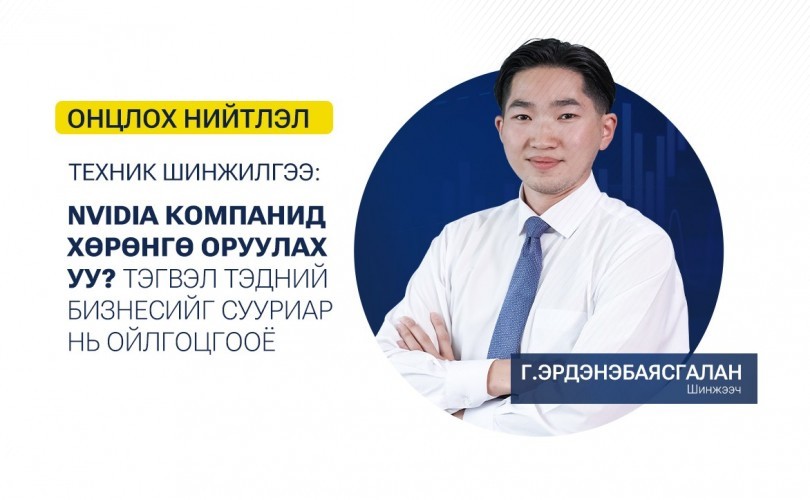 ОНЦЛОХ НИЙТЛЭЛ

ТЕХНИК ШИНЖИЛГЭЭ:

NVIDIA КОМПАНИД ХӨРӨНГӨ ОРУУЛАХ УУ? ТЭГВЭЛ ТЭДНИЙ БИЗНЕСИЙГ СУУРИАР НЬ ОЙЛГОЦГООЁ

Г.ЭРДЭНЭБАЯСГАЛАН
Шинжээч